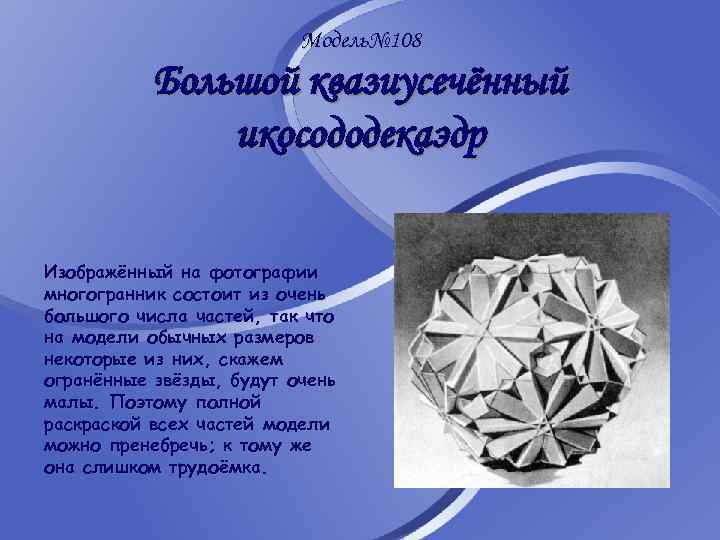 Модель№108

Большой квазиусечённый икосододекаэдр

Изображённый на фотографии многогранник состоит из очень большого числа частей, так что на модели обычных размеров некоторые из них, скажем огранённые звёзды, будут очень малы. Поэтому полной раскраской всех частей модели можно пренебречь; к тому же она слишком трудоёмка.